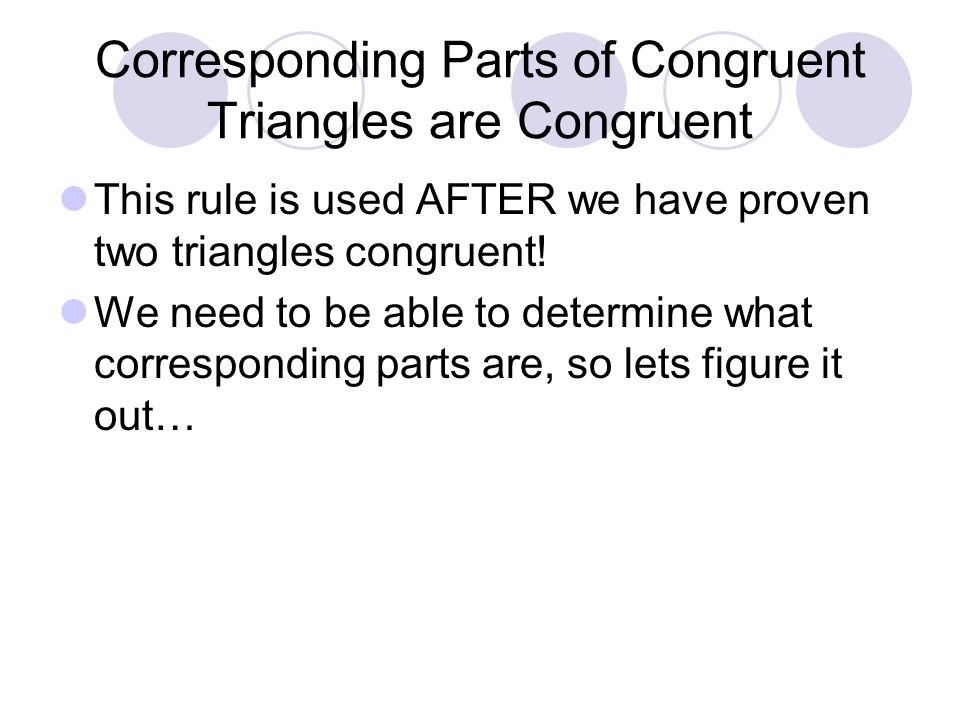 Corresponding Parts of Congruent Triangles are Congruent

This rule is used AFTER we have proven two triangles congruent!

We need to be able to determine what corresponding parts are, so lets figure it out…